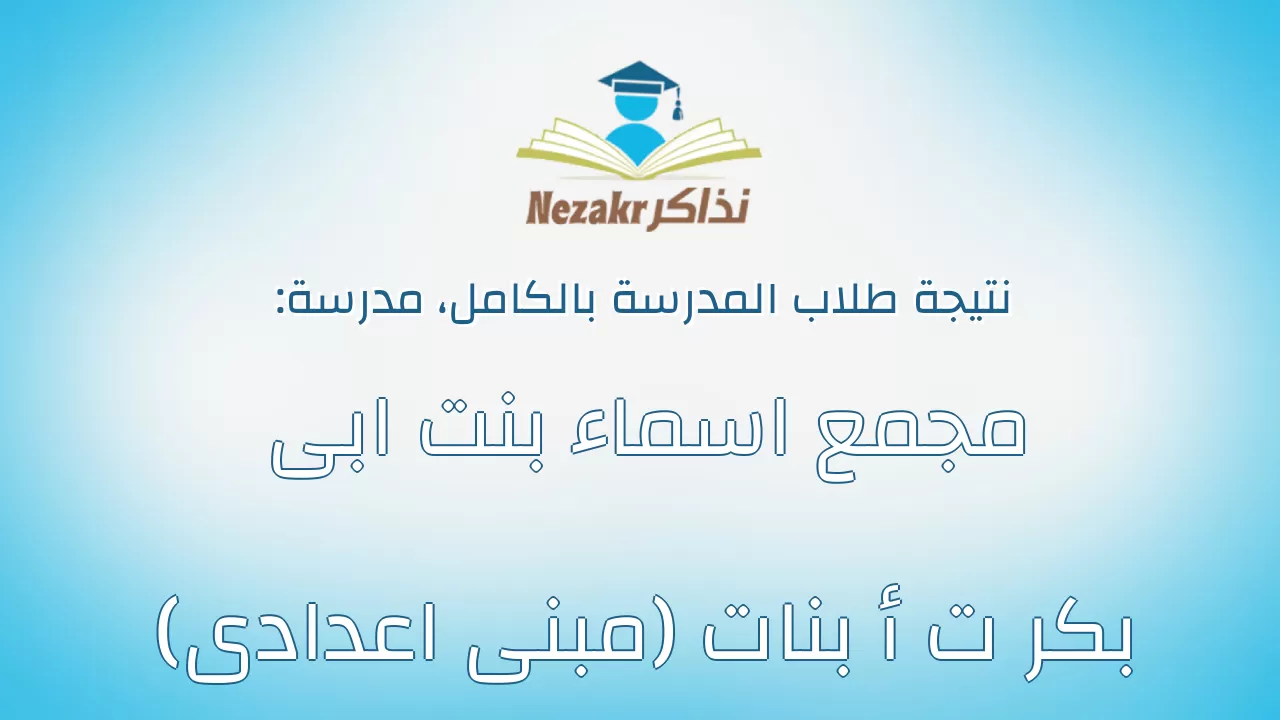 Nezakr نذاكر

نتيجة طلاب المدرسة بالكامل، مدرسة:

مجمع اسماء بنت ابى

بكر ت أ بنات (مبنى اعدادى)